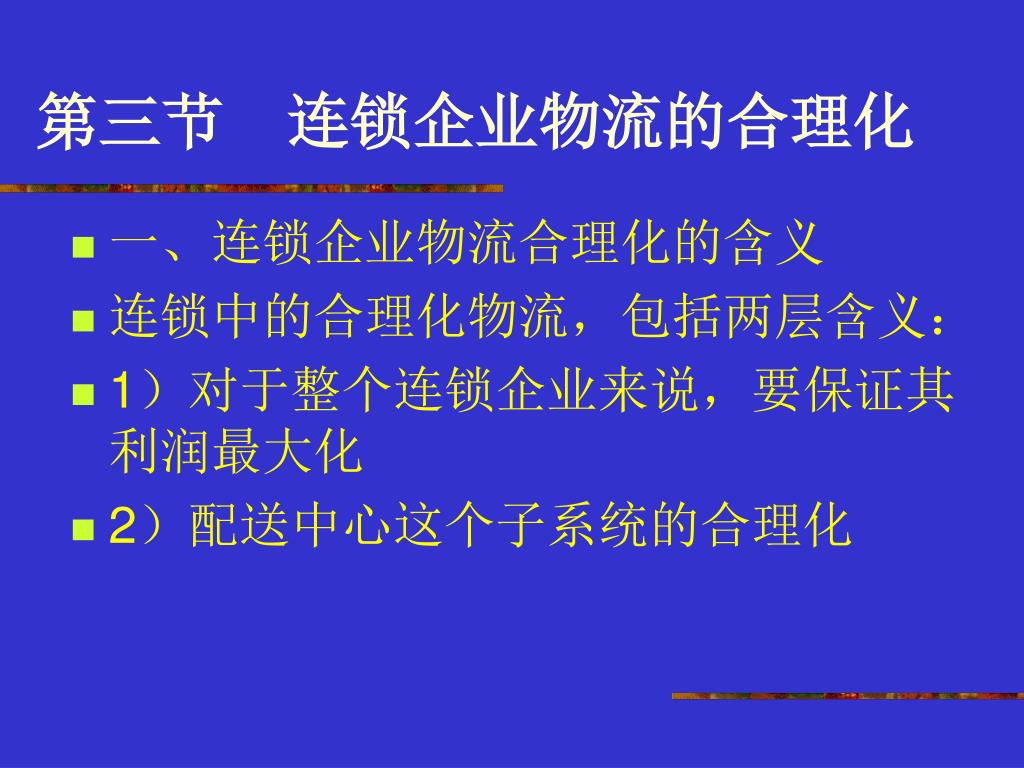 第三节　连锁企业物流的合理化

一、连锁企业物流合理化的含义

连锁中的合理化物流，包括两层含义：

1）对于整个连锁企业来说，要保证其利润最大化

2）配送中心这个子系统的合理化